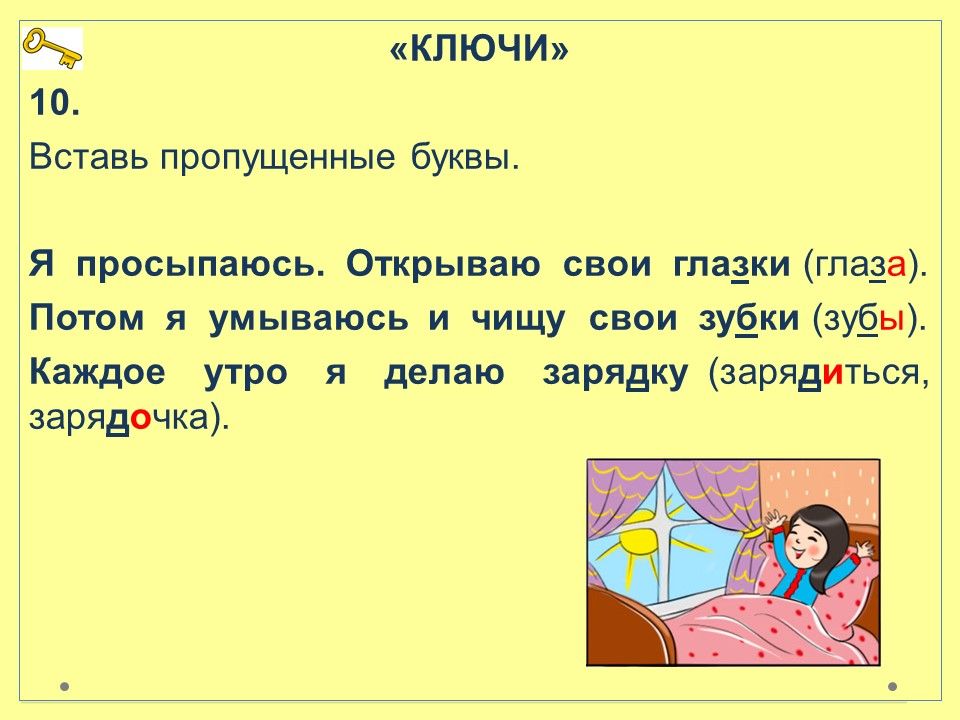 «КЛЮЧИ»

10.

Вставь пропущенные буквы.

Я просыпаюсь. Открываю свои глазки (глаза). Потом я умываюсь и чищу свои зубки (зубы). Каждое утро я делаю зарядку (зарядиться, зарядочка).